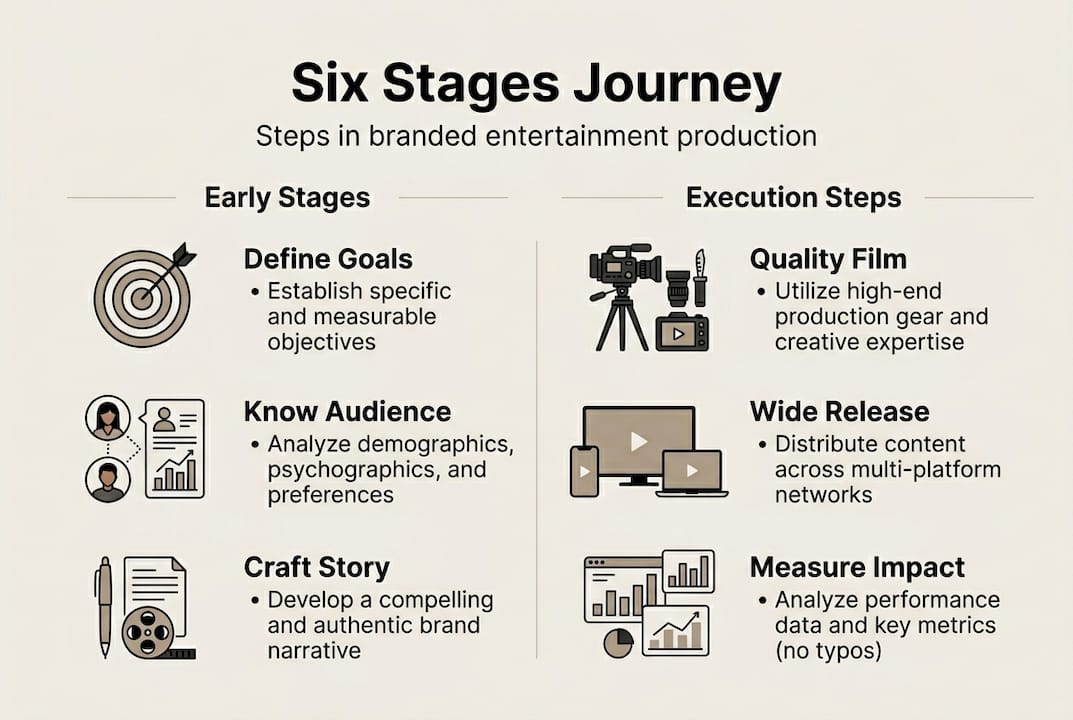 Six Stages Journey

Steps in branded entertainment production

Early Stages

Define Goals
• Establish specific and measurable objectives

Know Audience
• Analyze demographics, psychographics, and preferences

Craft Story
• Develop a compelling and authentic brand narrative

Execution Steps

Quality Film
• Utilize high-end production gear and creative expertise

Wide Release
• Distribute content across multi-platform networks

Measure Impact
• Analyze performance data and key metrics (no typos)